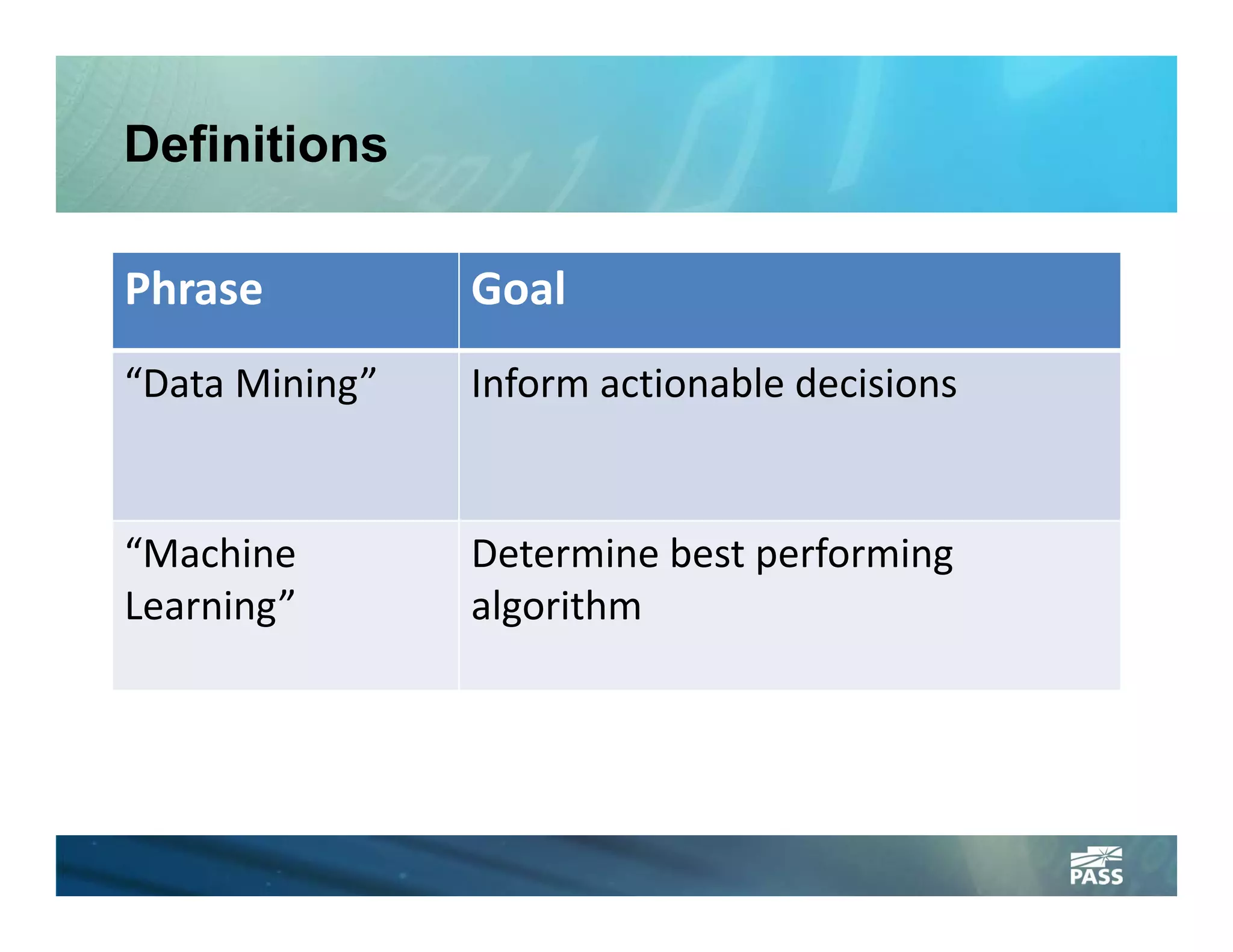 Definitions

| Phrase | Goal |
|---|---|
| “Data Mining” | Inform actionable decisions |
| “Machine Learning” | Determine best performing algorithm |

PASS